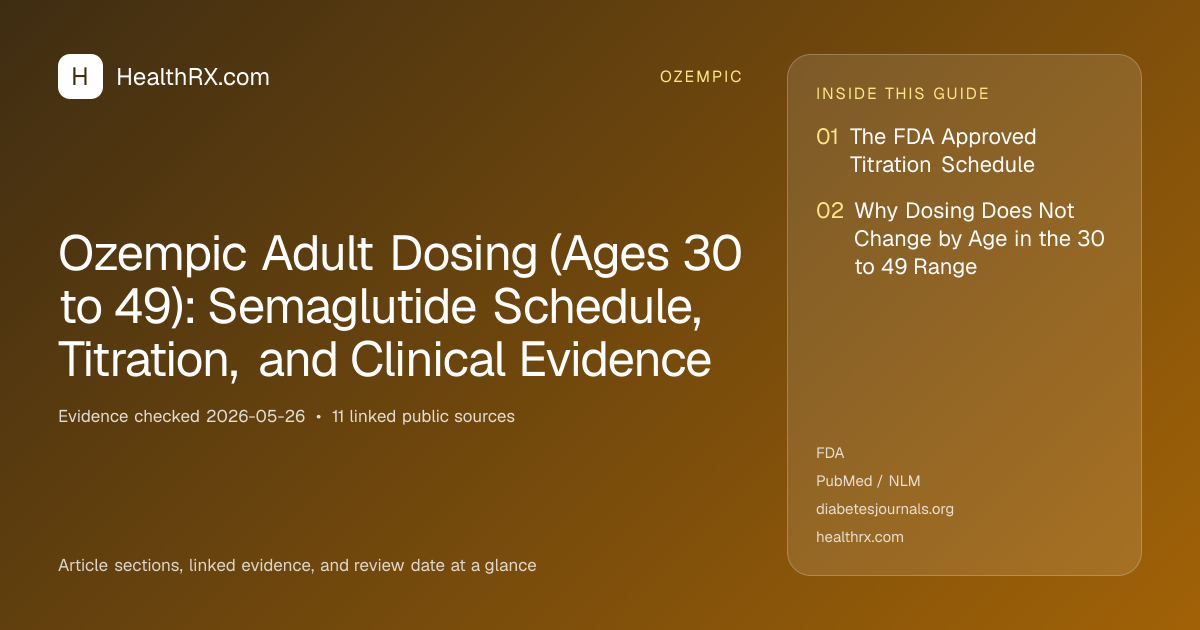 H HealthRX.com

OZEMPIC

Ozempic Adult Dosing (Ages 30 to 49): Semaglutide Schedule, Titration, and Clinical Evidence

Evidence checked 2026-05-26 • 11 linked public sources

Article sections, linked evidence, and review date at a glance

INSIDE THIS GUIDE

01 The FDA Approved Titration Schedule

02 Why Dosing Does Not Change by Age in the 30 to 49 Range

FDA

PubMed / NLM

diabetesjournals.org

healthrx.com